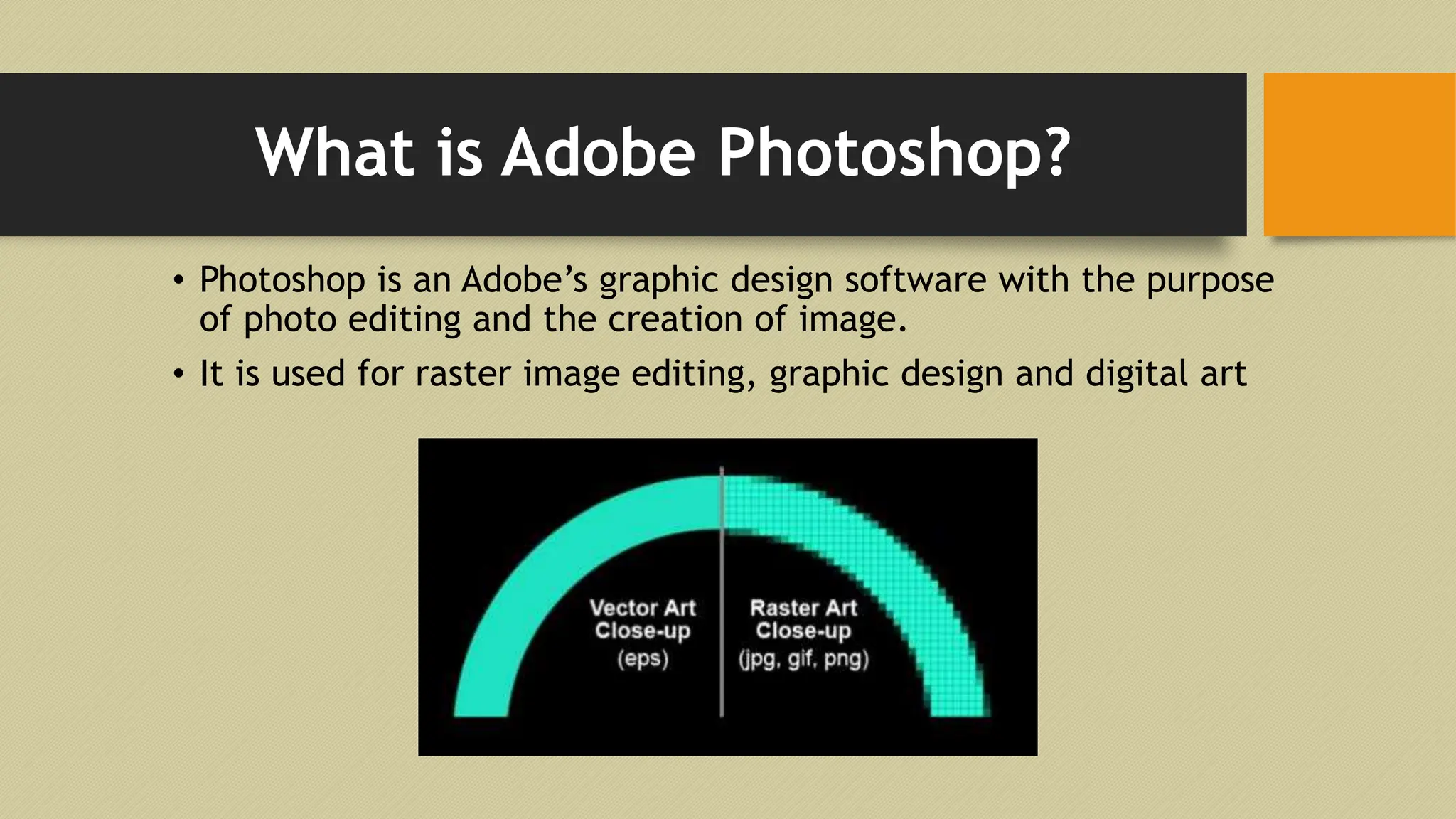 What is Adobe Photoshop?

• Photoshop is an Adobe’s graphic design software with the purpose of photo editing and the creation of image.

• It is used for raster image editing, graphic design and digital art

Vector Art Close-up (eps)

Raster Art Close-up (jpg, gif, png)